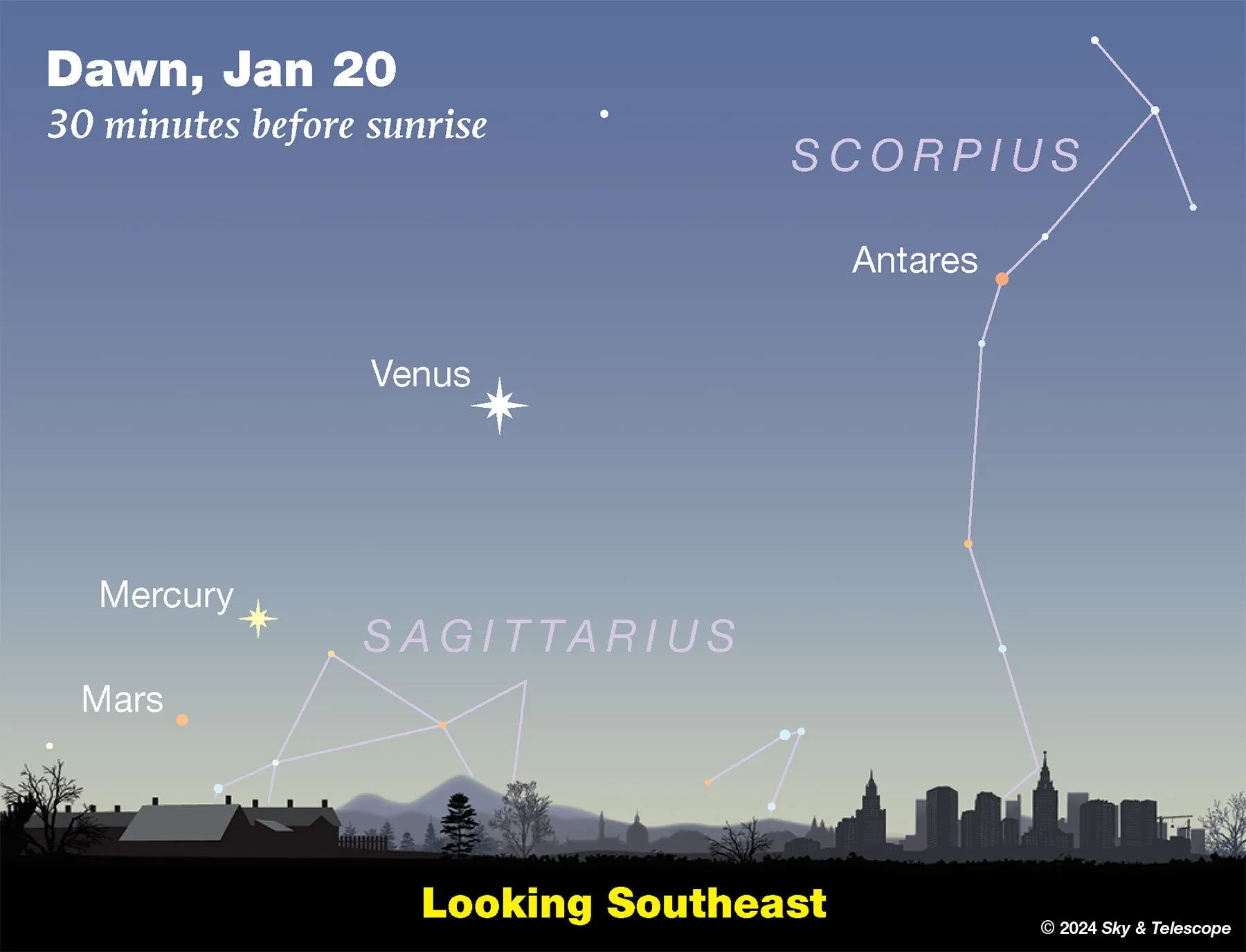 Dawn, Jan 20
30 minutes before sunrise

SCORPIUS

Antares

Venus

Mercury

SAGITTARIUS

Mars

Looking Southeast

© 2024 Sky & Telescope